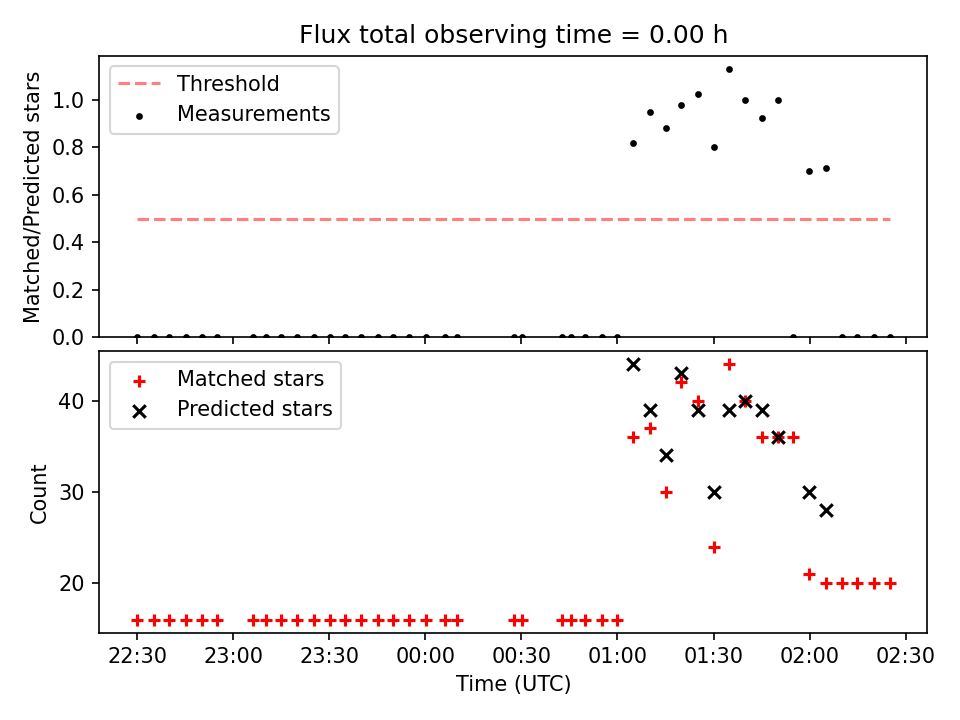 Flux total observing time = 0.00 h

Threshold
Measurements

Matched/Predicted stars

1.0
0.8
0.6
0.4
0.2
0.0

Matched stars
Predicted stars

Count

40
30
20

22:30
23:00
23:30
00:00
00:30
01:00
01:30
02:00
02:30

Time (UTC)